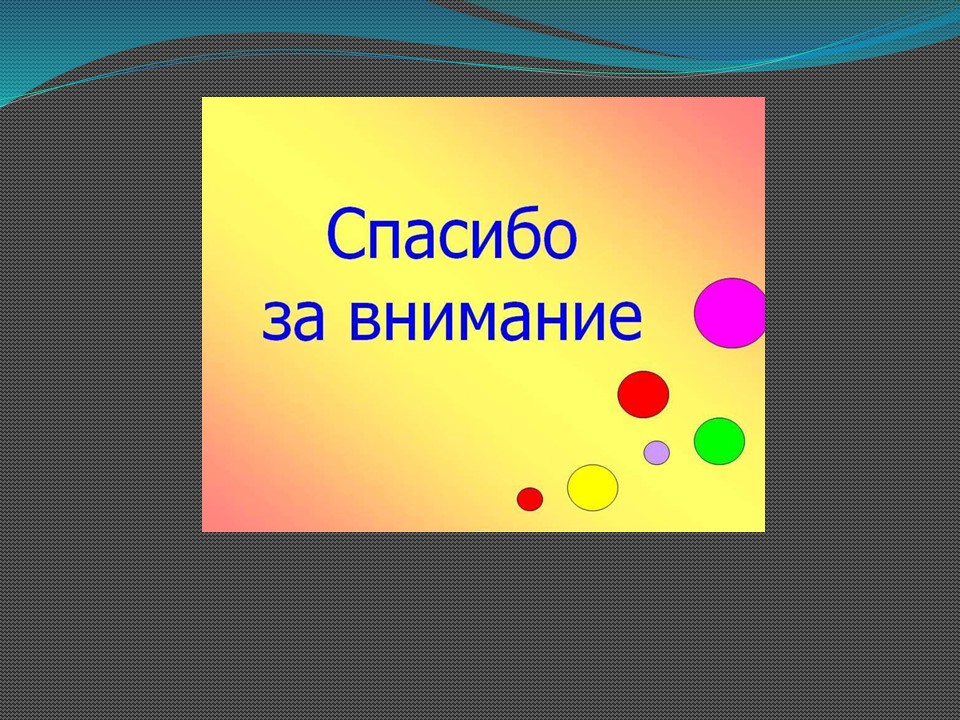 Спасибо
за внимание